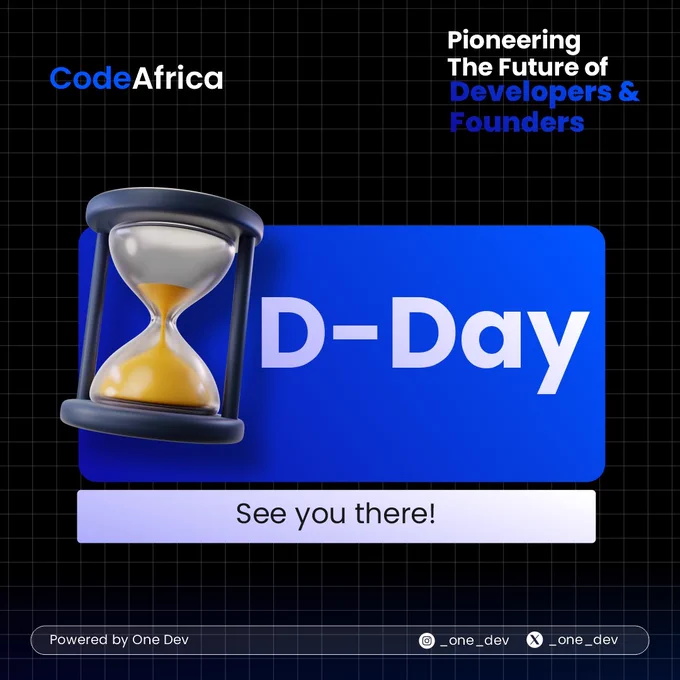 CodeAfrica

Pioneering The Future of Developers & Founders

D-Day

See you there!

Powered by One Dev

_one_dev _one_dev